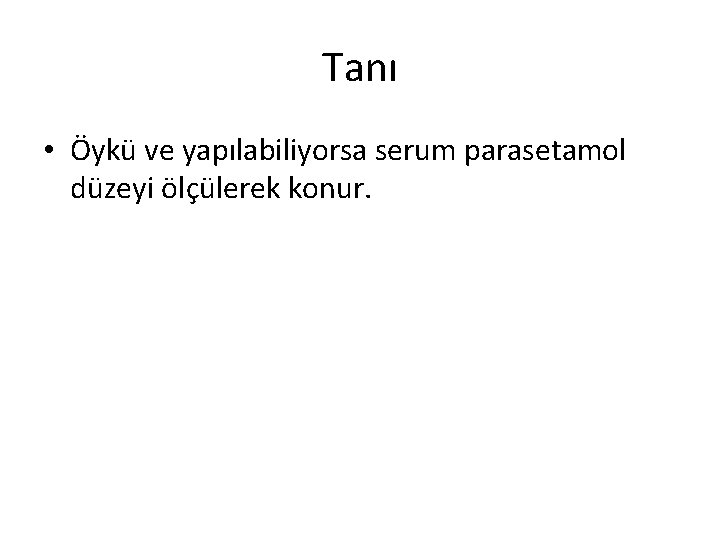 Tanı

• Öykü ve yapılabiliyorsa serum parasetamol düzeyi ölçülerek konur.